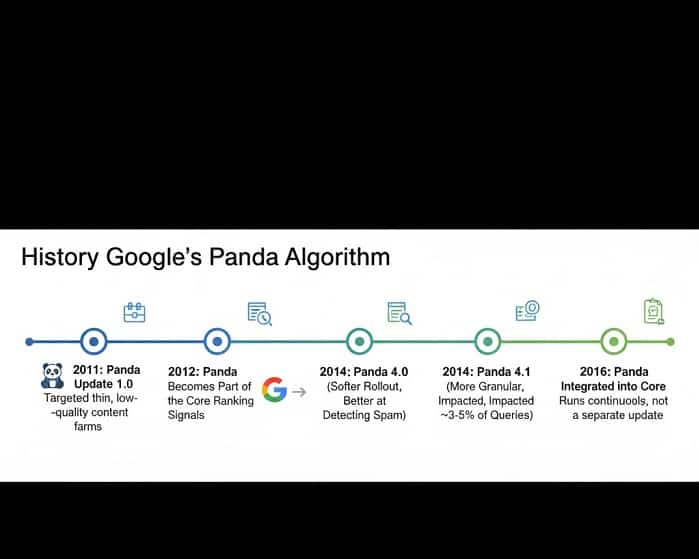 History Google's Panda Algorithm

2011: Panda Update 1.0
Targeted thin, low-quality content farms

2012: Panda
Becomes Part of the Core Ranking Signals

2014: Panda 4.0
(Softer Rollout, Better at Detecting Spam)

2014: Panda 4.1
(More Granular, Impacted, Impacted ~3-5% of Queries)

2016: Panda Integrated into Core
Runs continuools, not a separate update